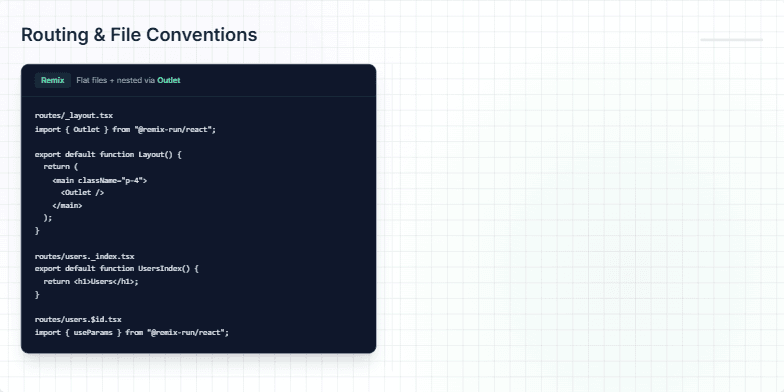 Routing & File Conventions

Remix Flat files + nested via Outlet

routes/_layout.tsx
import { Outlet } from "@remix-run/react";

export default function Layout() {
  return (
    <main className="p-4">
      <Outlet />
    </main>
  );
}

routes/users._index.tsx
export default function UsersIndex() {
  return <h1>Users</h1>;
}

routes/users.$id.tsx
import { useParams } from "@remix-run/react";